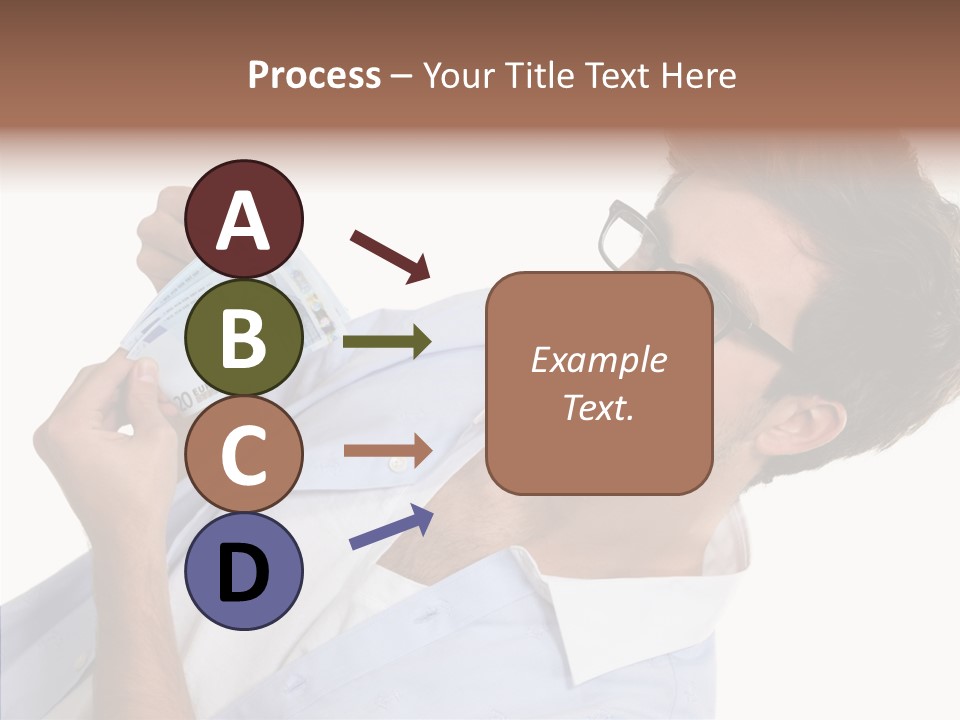 Process – Your Title Text Here

A

B

C

D

Example Text.